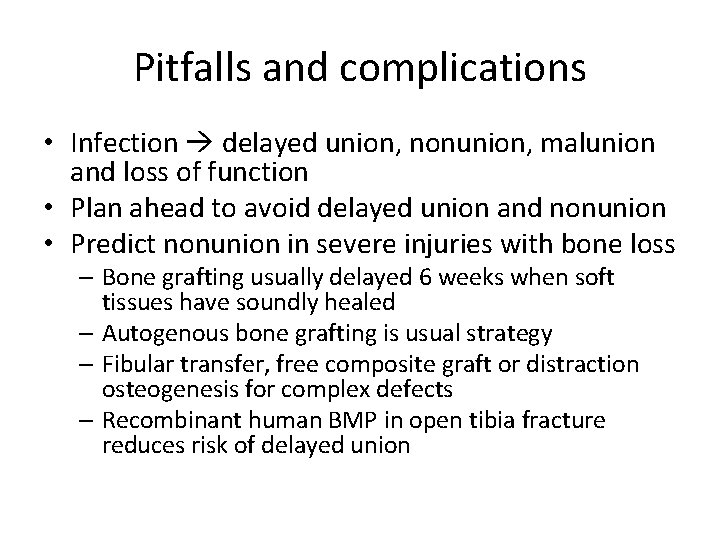 Pitfalls and complications

• Infection → delayed union, nonunion, malunion and loss of function
• Plan ahead to avoid delayed union and nonunion
• Predict nonunion in severe injuries with bone loss
  – Bone grafting usually delayed 6 weeks when soft tissues have soundly healed
  – Autogenous bone grafting is usual strategy
  – Fibular transfer, free composite graft or distraction osteogenesis for complex defects
  – Recombinant human BMP in open tibia fracture reduces risk of delayed union